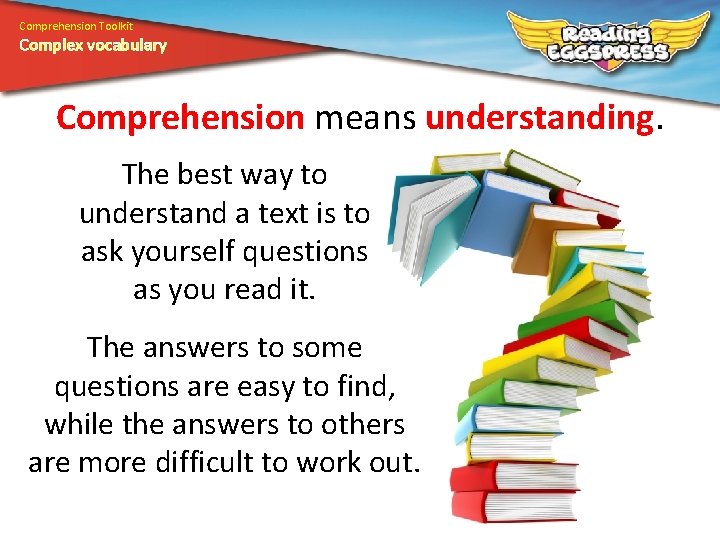 Comprehension Toolkit
Complex vocabulary

Reading EGGSPRESS

Comprehension means understanding.

The best way to understand a text is to ask yourself questions as you read it.

The answers to some questions are easy to find, while the answers to others are more difficult to work out.